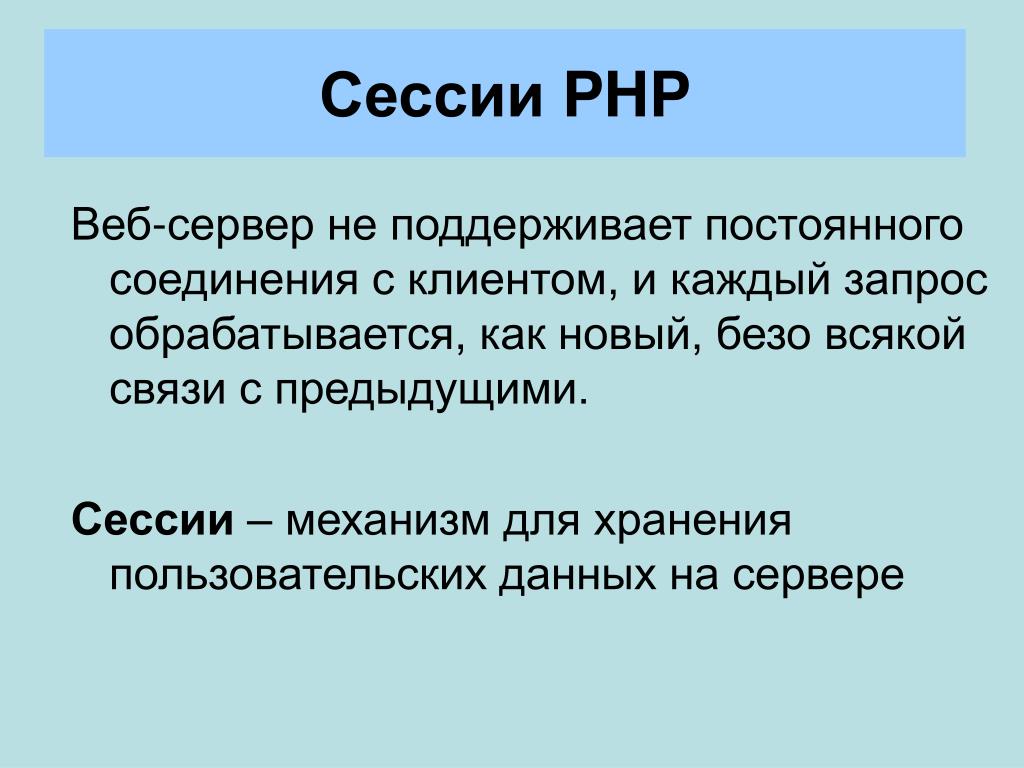 Сессии PHP

Веб-сервер не поддерживает постоянного соединения с клиентом, и каждый запрос обрабатывается, как новый, безо всякой связи с предыдущими.

Сессии – механизм для хранения пользовательских данных на сервере